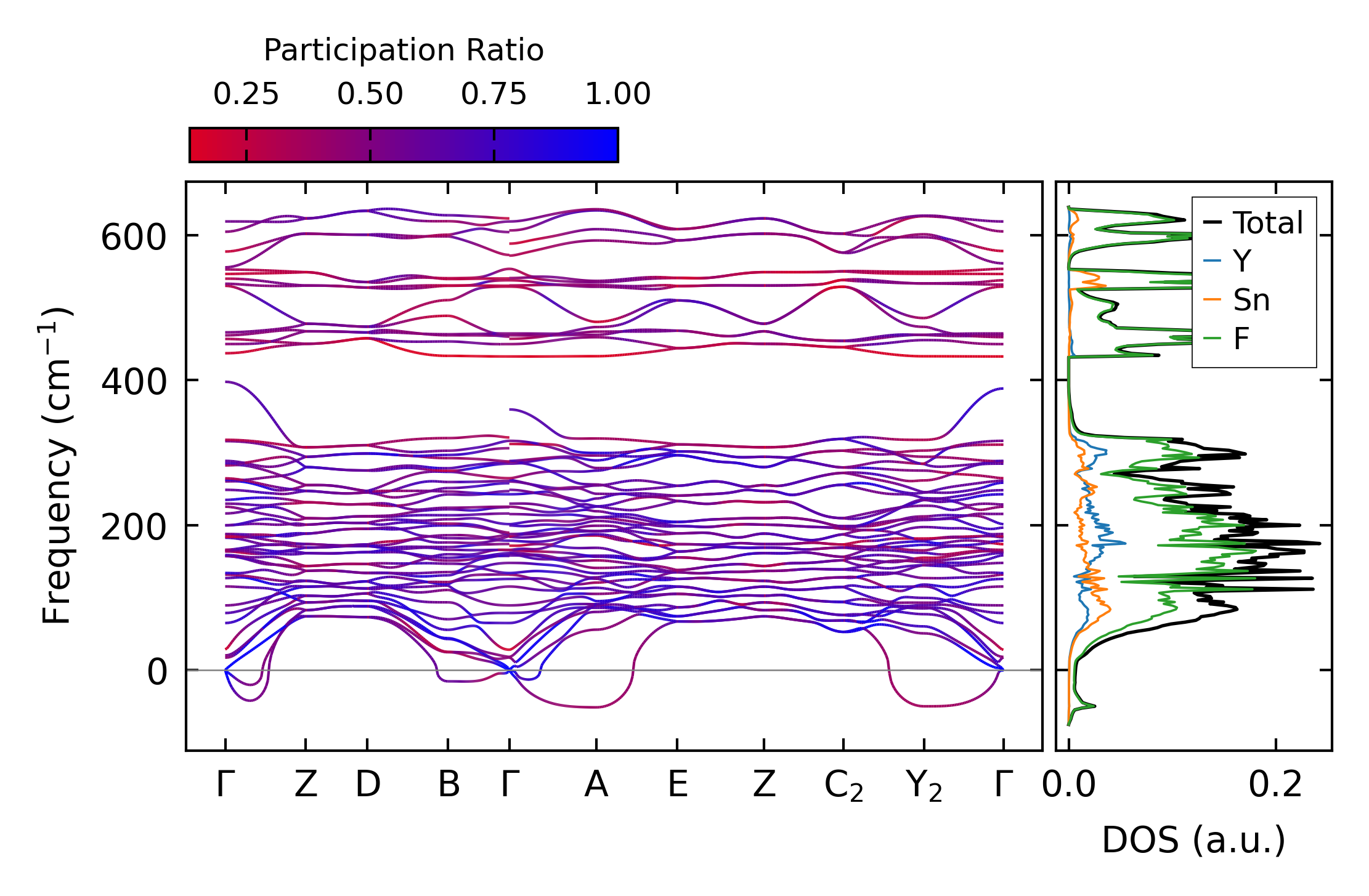 Participation Ratio

0.25 0.50 0.75 1.00

Frequency ($cm^{-1}$)

600
400
200
0

Γ Z D B Γ A E Z $C_2$ $Y_2$ Γ

Total
Y
Sn
F

0.0 0.2

DOS (a.u.)